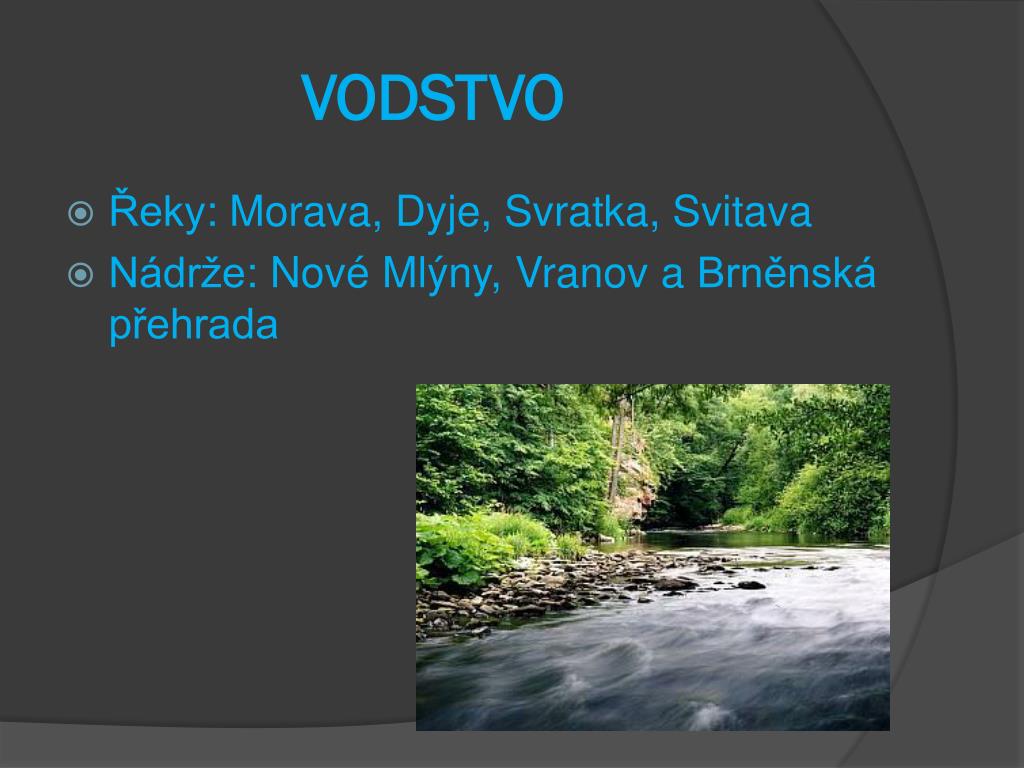 VODSTVO

Řeky: Morava, Dyje, Svratka, Svitava

Nádrže: Nové Mlýny, Vranov a Brněnská přehrada